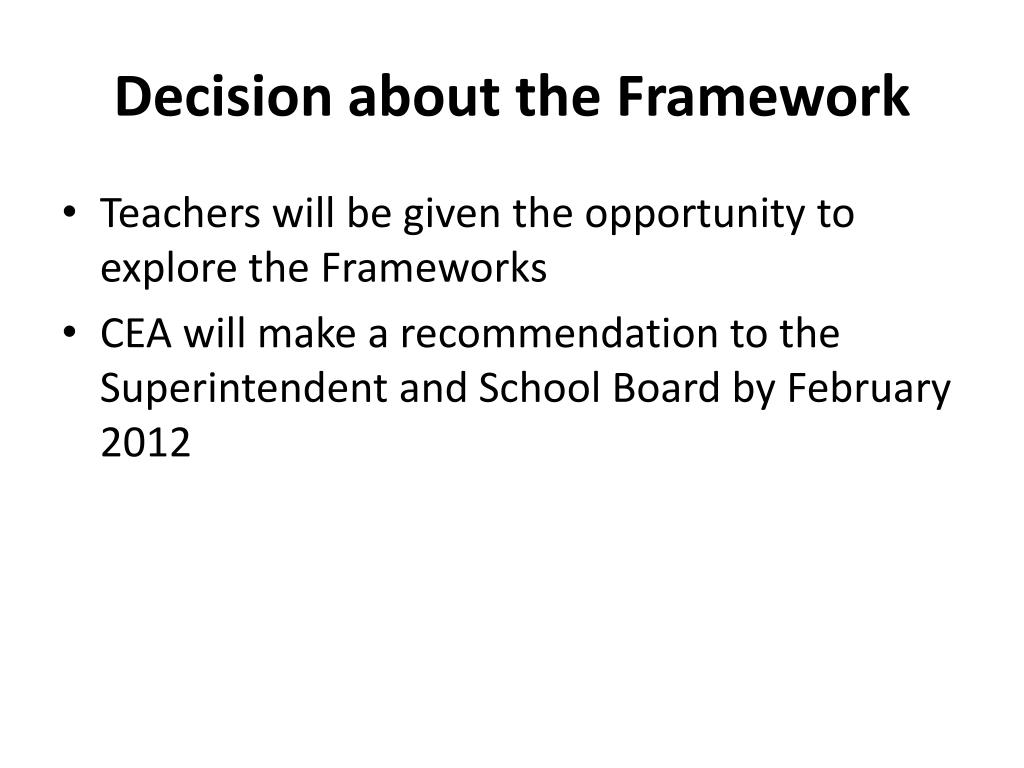 Decision about the Framework

• Teachers will be given the opportunity to explore the Frameworks
• CEA will make a recommendation to the Superintendent and School Board by February 2012